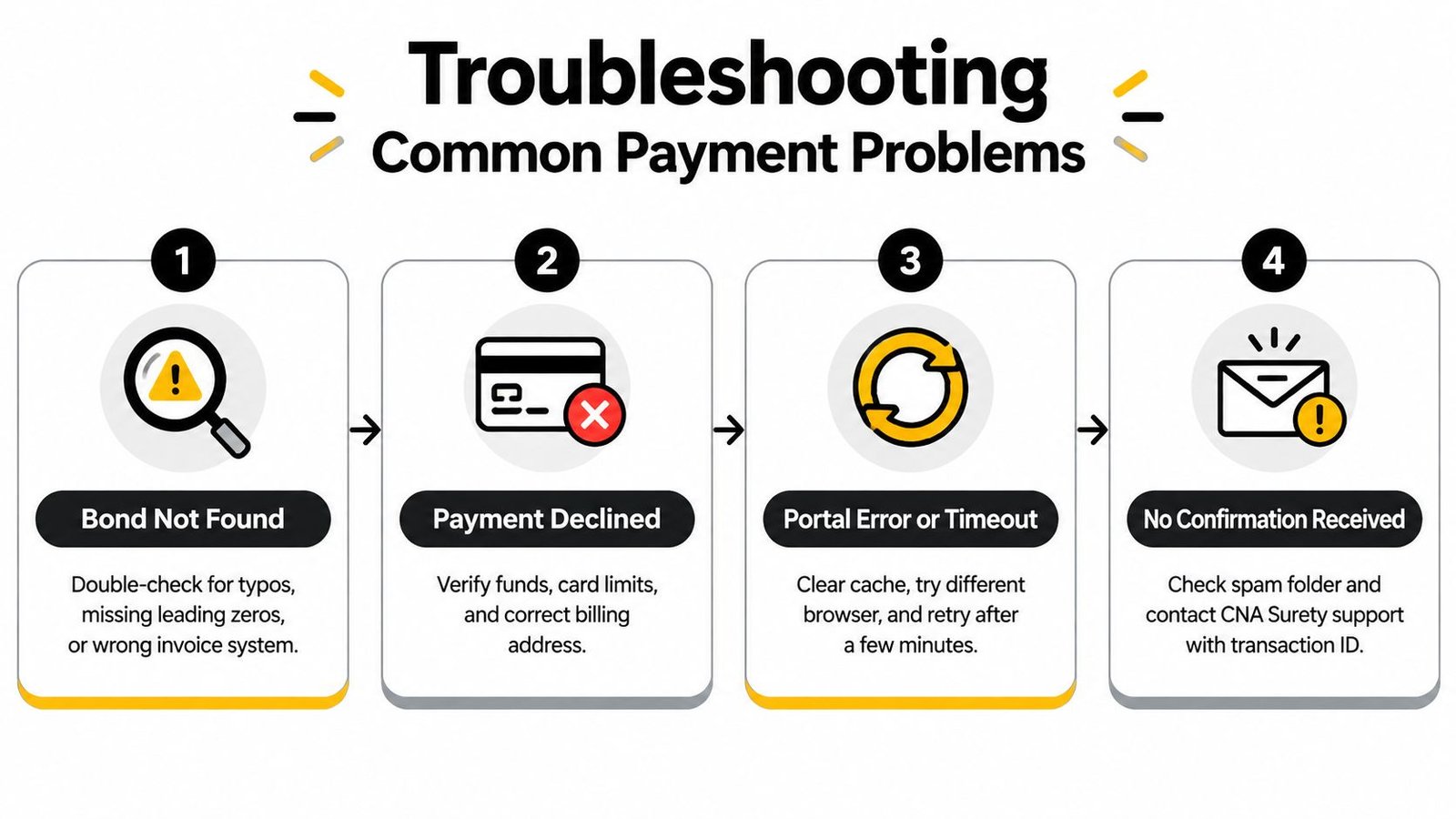 Troubleshooting
Common Payment Problems

1
Bond Not Found
Double-check for typos, missing leading zeros, or wrong invoice system.

2
Payment Declined
Verify funds, card limits, and correct billing address.

3
Portal Error or Timeout
Clear cache, try different browser, and retry after a few minutes.

4
No Confirmation Received
Check spam folder and contact CNA Surety support with transaction ID.